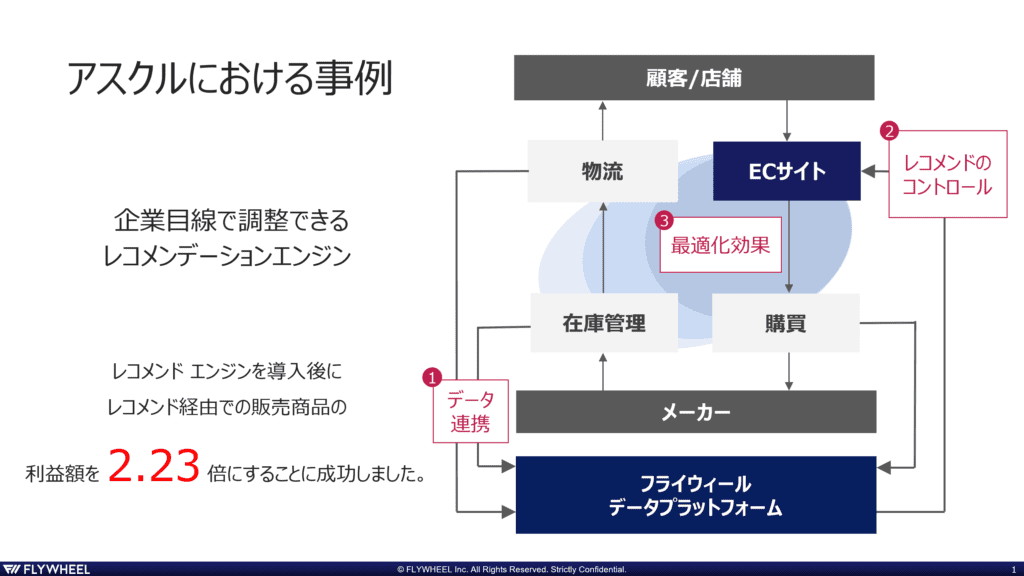 アスクルにおける事例

企業目線で調整できる
レコメンデーションエンジン

レコメンド エンジンを導入後に
レコメンド経由での販売商品の
利益額を 2.23 倍にすることに成功しました。

顧客/店舗

物流

ECサイト

2
レコメンドの
コントロール

3
最適化効果

在庫管理

購買

1
データ
連携

メーカー

フライウィール
データプラットフォーム

FLYWHEEL

© FLYWHEEL Inc. All Rights Reserved. Strictly Confidential.

1